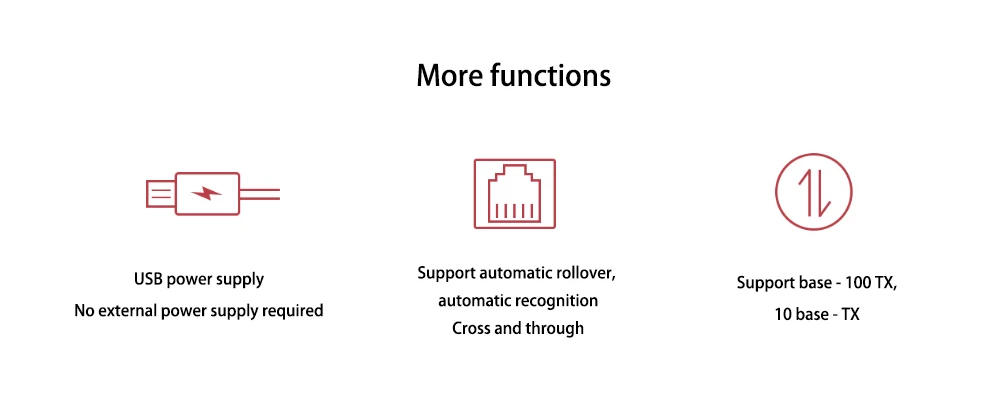 More functions

USB power supply
No external power supply required

Support automatic rollover, automatic recognition
Cross and through

Support base - 100 TX,
10 base - TX